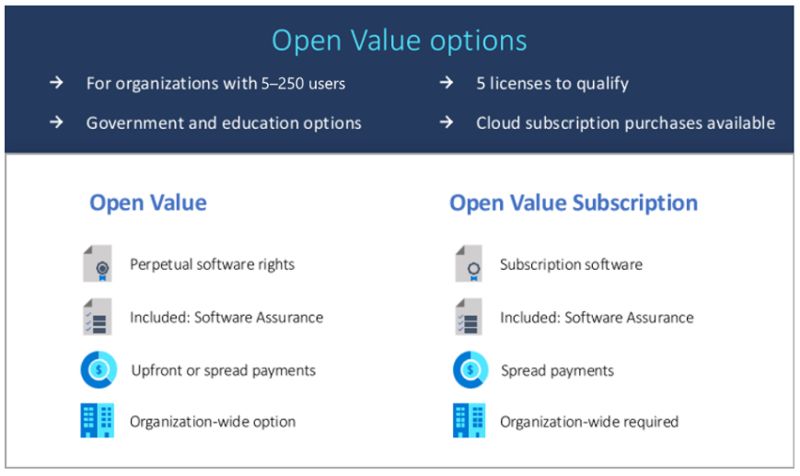 Open Value options

→ For organizations with 5–250 users

→ Government and education options

→ 5 licenses to qualify

→ Cloud subscription purchases available

Open Value

Perpetual software rights

Included: Software Assurance

Upfront or spread payments

Organization-wide option

Open Value Subscription

Subscription software

Included: Software Assurance

Spread payments

Organization-wide required